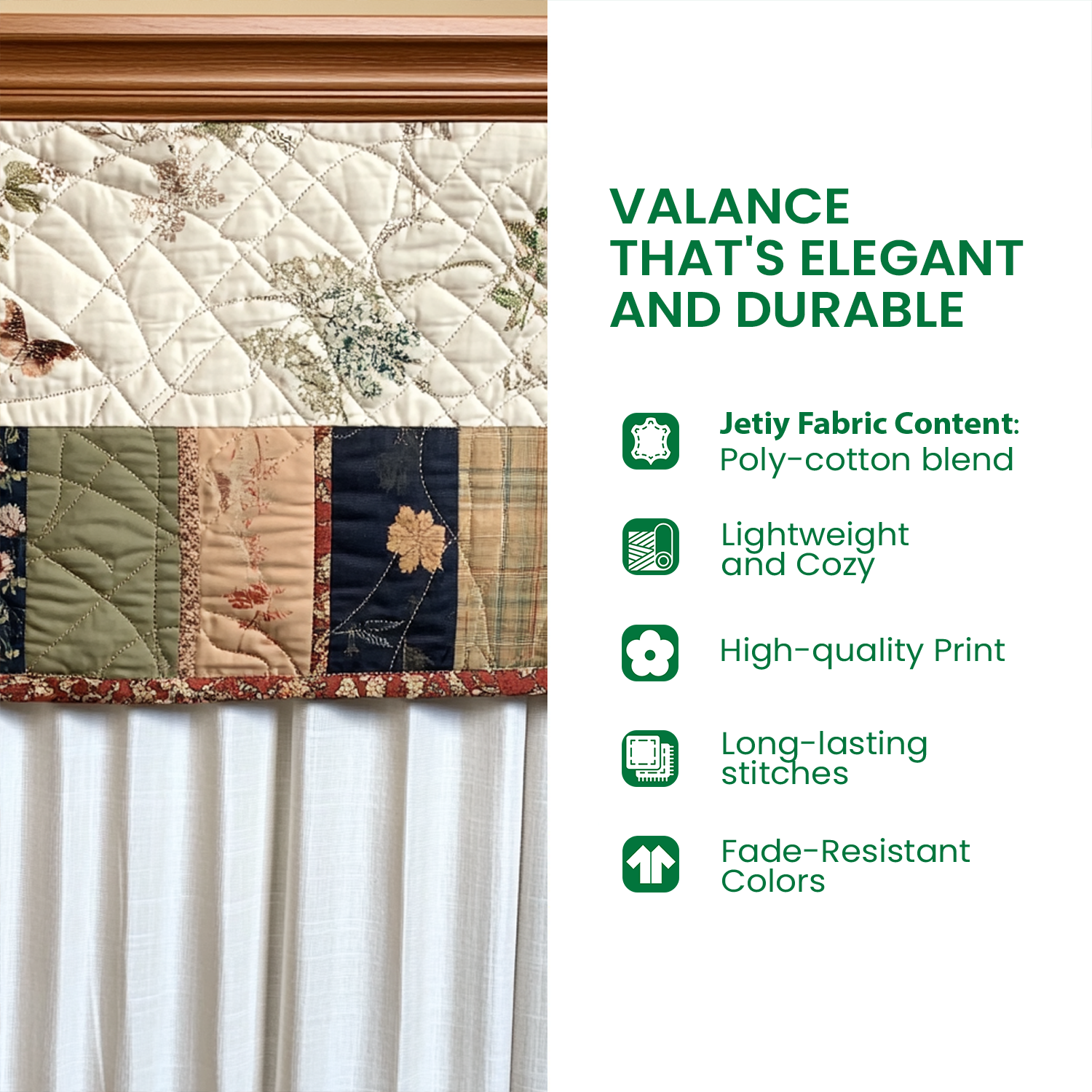 VALANCE THAT'S ELEGANT AND DURABLE

Jetiy Fabric Content: Poly-cotton blend

Lightweight and Cozy

High-quality Print

Long-lasting stitches

Fade-Resistant Colors